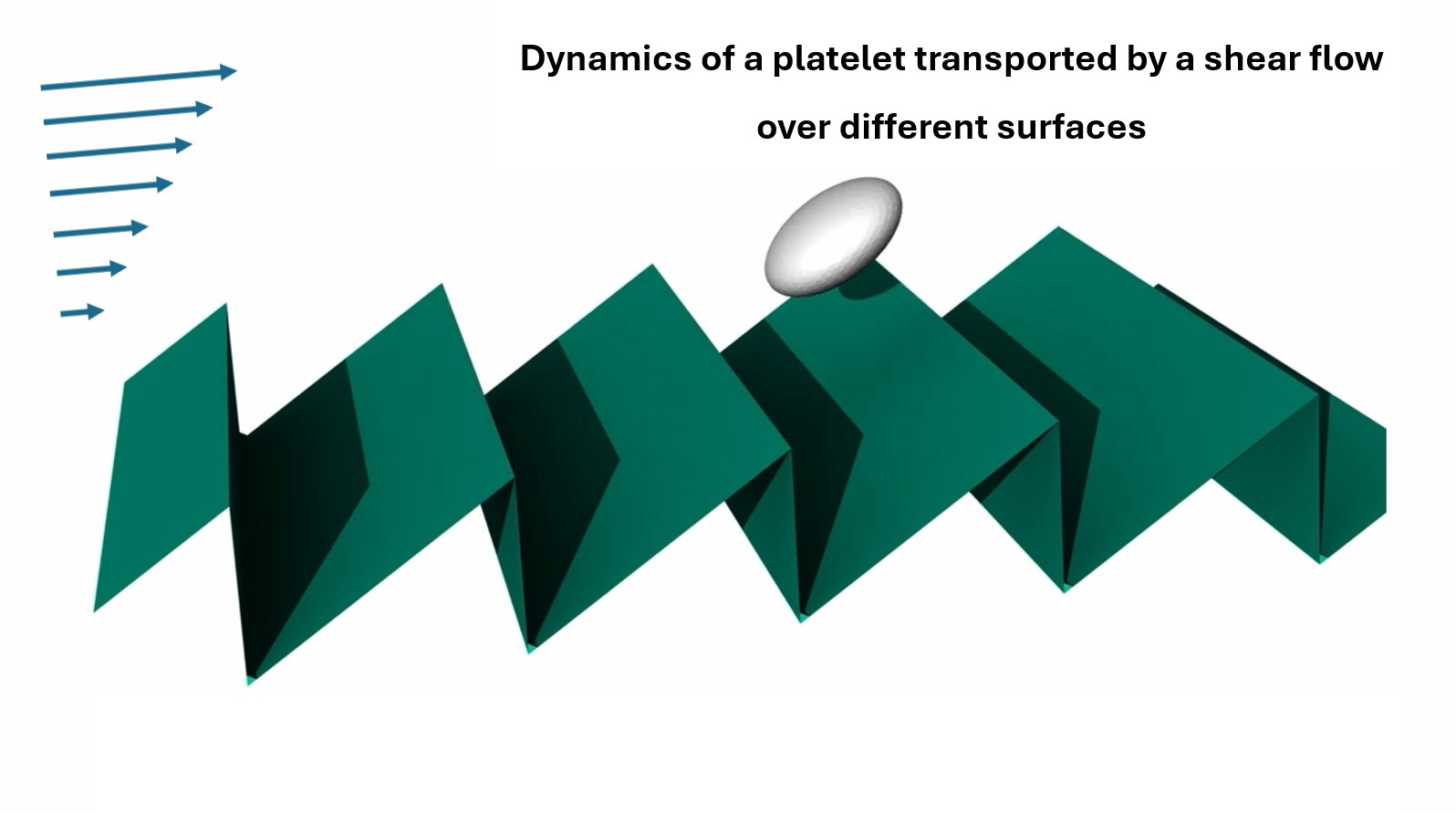 Dynamics of a platelet transported by a shear flow over different surfaces